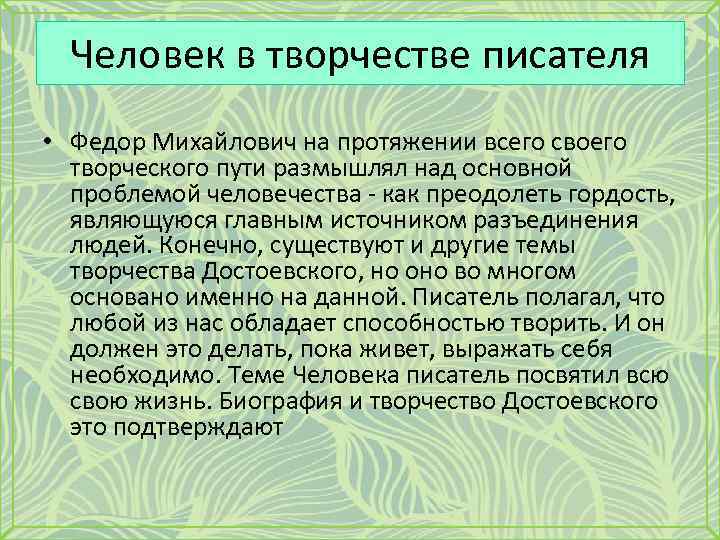 Человек в творчестве писателя

• Федор Михайлович на протяжении всего своего творческого пути размышлял над основной проблемой человечества - как преодолеть гордость, являющуюся главным источником разъединения людей. Конечно, существуют и другие темы творчества Достоевского, но оно во многом основано именно на данной. Писатель полагал, что любой из нас обладает способностью творить. И он должен это делать, пока живет, выражать себя необходимо. Теме Человека писатель посвятил всю свою жизнь. Биография и творчество Достоевского это подтверждают